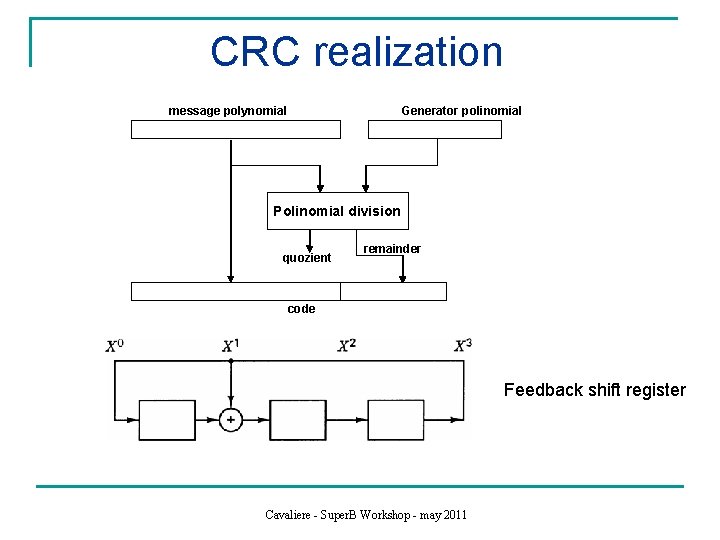 CRC realization

message polynomial

Generator polinomial

Polinomial division

quozient

remainder

code

$X^0$

$X^1$

$X^2$

$X^3$

+

Feedback shift register

Cavaliere - SuperB Workshop - may 2011